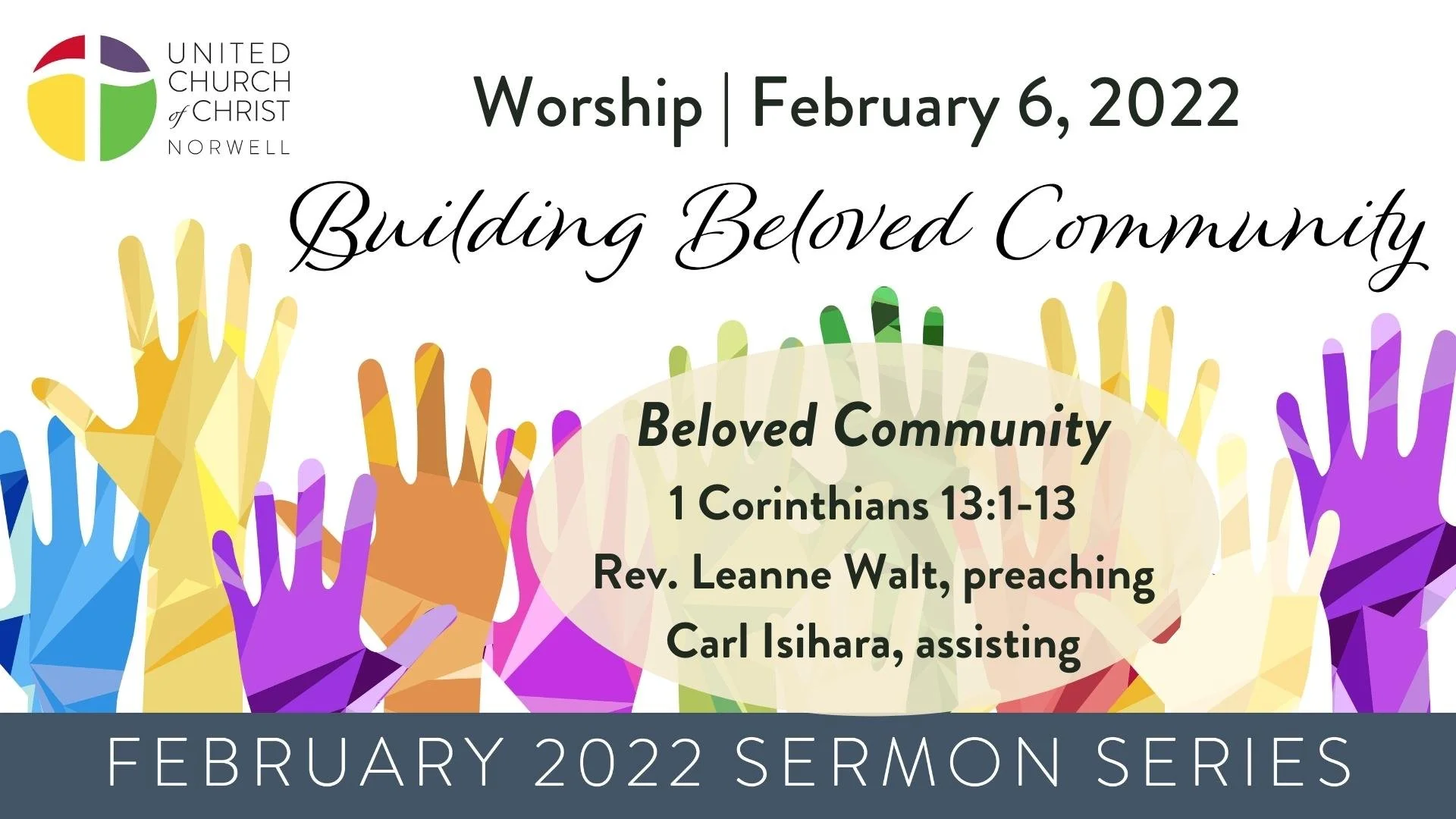 UNITED CHURCH of CHRIST NORWELL

Worship | February 6, 2022

Building Beloved Community

Beloved Community

1 Corinthians 13:1-13

Rev. Leanne Walt, preaching

Carl Isihara, assisting

FEBRUARY 2022 SERMON SERIES